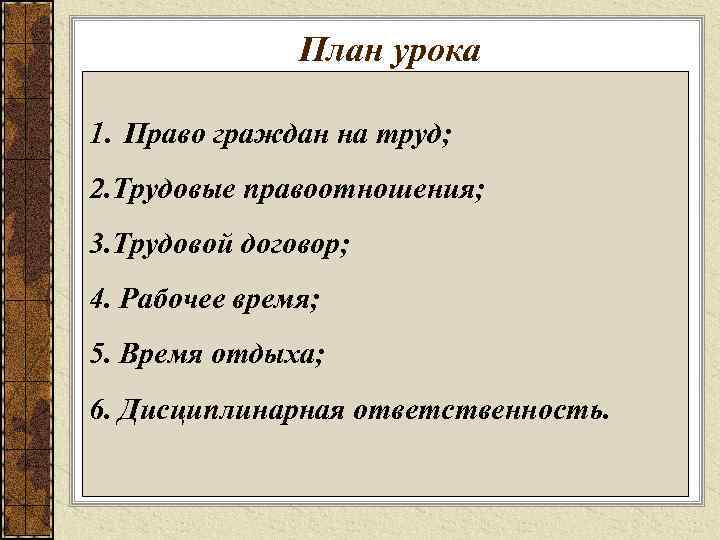 План урока

1. Право граждан на труд;

2.Трудовые правоотношения;

3.Трудовой договор;

4. Рабочее время;

5. Время отдыха;

6. Дисциплинарная ответственность.